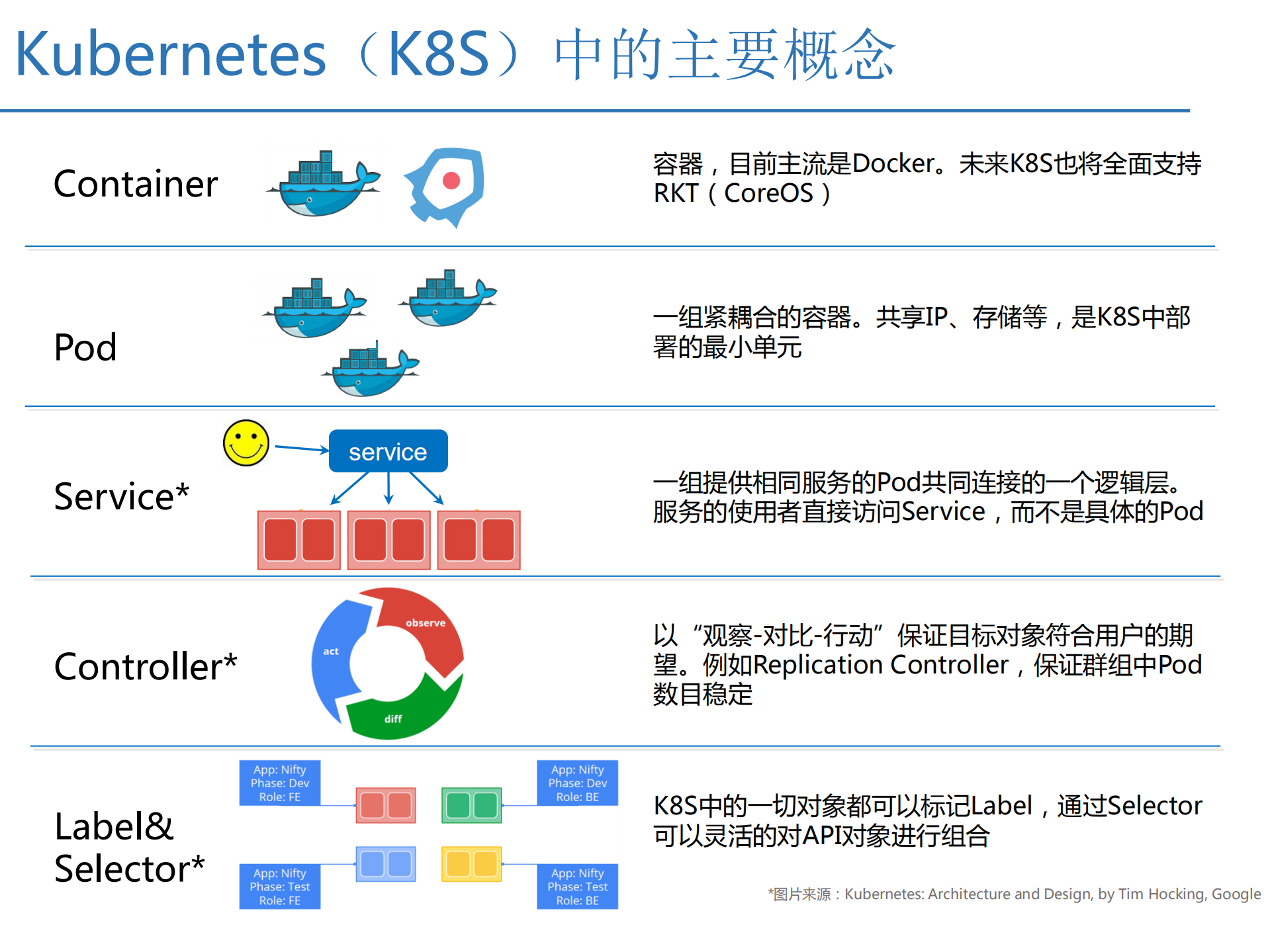 Kubernetes（K8S）中的主要概念

Container

容器，目前主流是Docker。未来K8S也将全面支持RKT（CoreOS）

Pod

一组紧耦合的容器。共享IP、存储等，是K8S中部署的最小单元

Service*

service

一组提供相同服务的Pod共同连接的一个逻辑层。服务的使用者直接访问Service，而不是具体的Pod

Controller*

observe

act

diff

以“观察-对比-行动”保证目标对象符合用户的期望。例如Replication Controller，保证群组中Pod数目稳定

Label&
Selector*

App: Nifty
Phase: Dev
Role: FE

App: Nifty
Phase: Dev
Role: BE

App: Nifty
Phase: Test
Role: FE

App: Nifty
Phase: Test
Role: BE

K8S中的一切对象都可以标记Label，通过Selector可以灵活的对API对象进行组合

*图片来源：Kubernetes: Architecture and Design, by Tim Hocking, Google